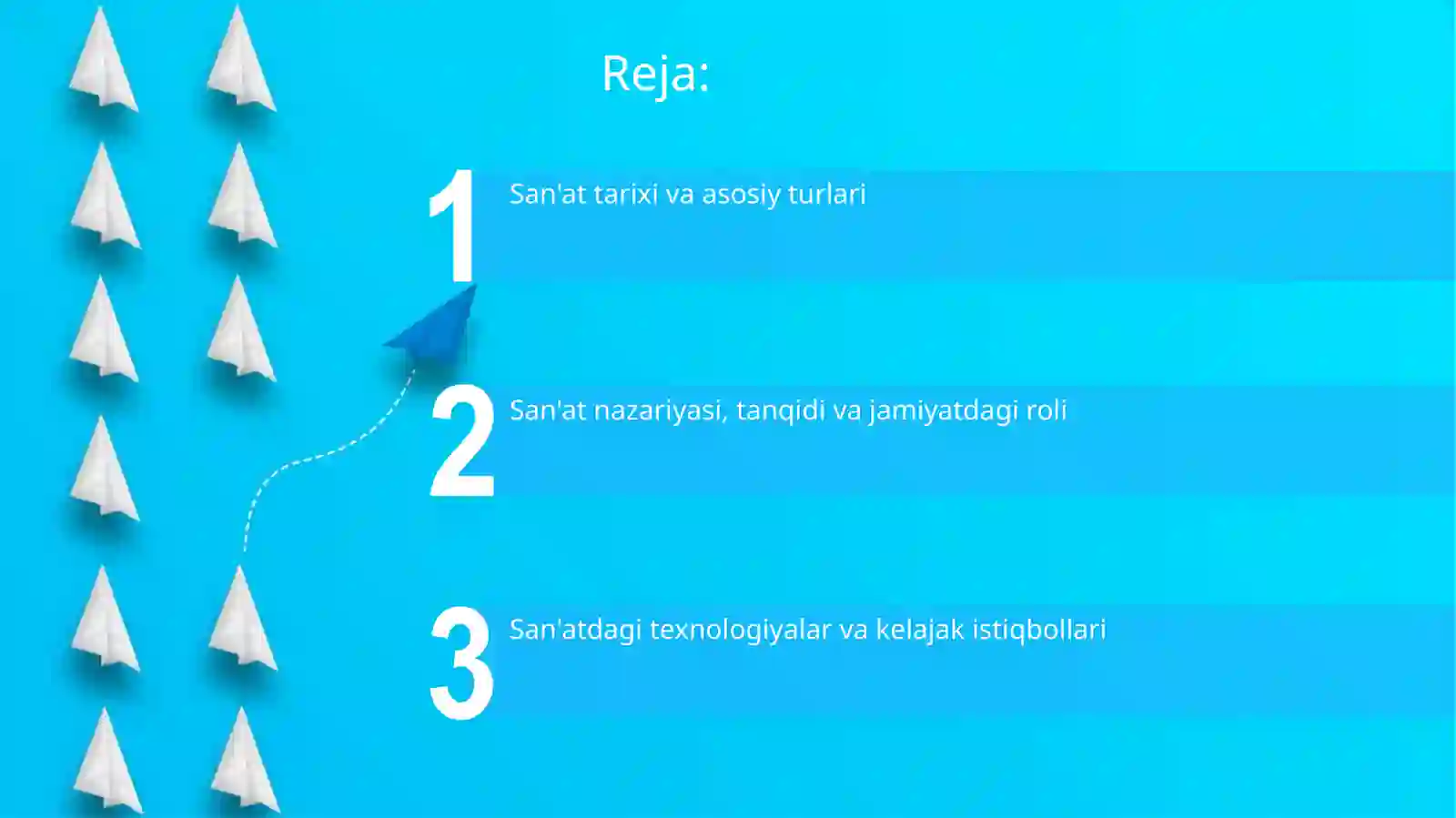 Reja:

1 San'at tarixi va asosiy turlari

2 San'at nazariyasi, tanqidi va jamiyatdagi roli

3 San'atdagi texnologiyalar va kelajak istiqbollari